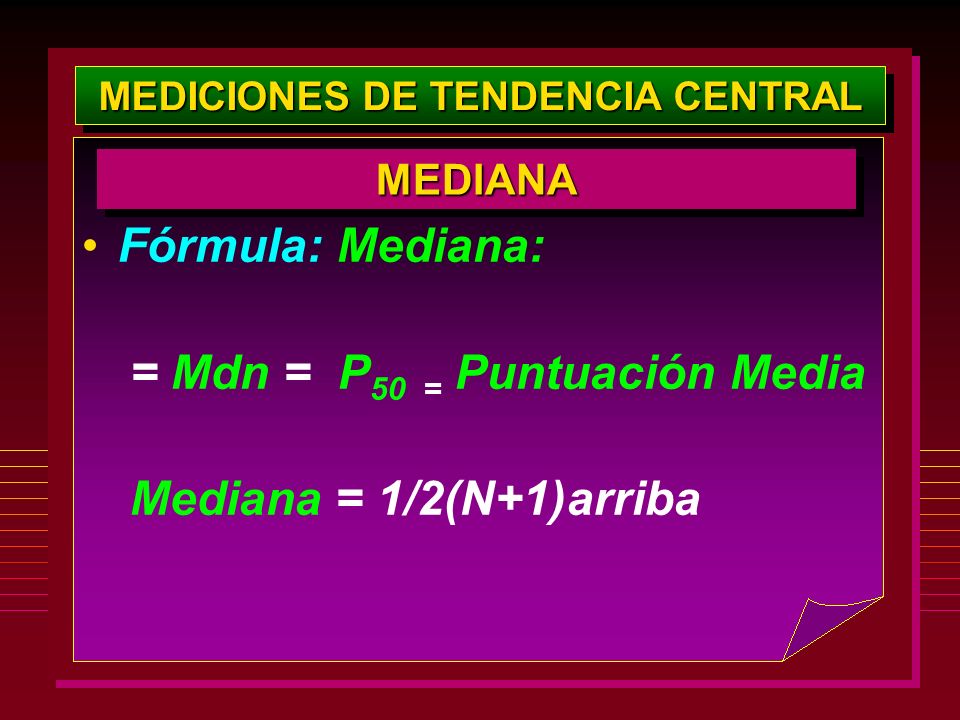 MEDICIONES DE TENDENCIA CENTRAL

MEDIANA

• Fórmula: Mediana:

= Mdn = $P_{50}$ = Puntuación Media

Mediana = 1/2(N+1)arriba